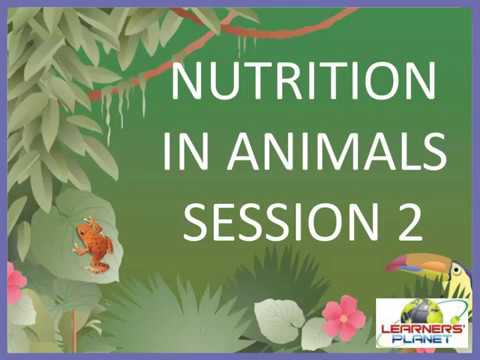 NUTRITION IN ANIMALS SESSION 2

LEARNERS' PLANET